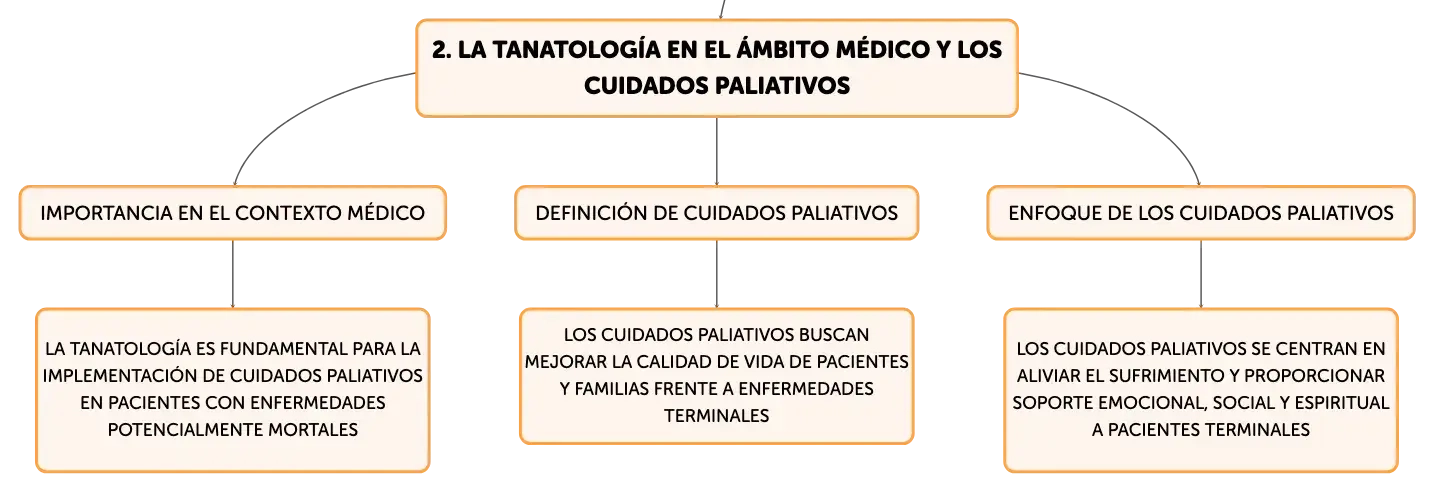 2. LA TANATOLOGÍA EN EL ÁMBITO MÉDICO Y LOS CUIDADOS PALIATIVOS

IMPORTANCIA EN EL CONTEXTO MÉDICO

LA TANATOLOGÍA ES FUNDAMENTAL PARA LA IMPLEMENTACIÓN DE CUIDADOS PALIATIVOS EN PACIENTES CON ENFERMEDADES POTENCIALMENTE MORTALES

DEFINICIÓN DE CUIDADOS PALIATIVOS

LOS CUIDADOS PALIATIVOS BUSCAN MEJORAR LA CALIDAD DE VIDA DE PACIENTES Y FAMILIAS FRENTE A ENFERMEDADES TERMINALES

ENFOQUE DE LOS CUIDADOS PALIATIVOS

LOS CUIDADOS PALIATIVOS SE CENTRAN EN ALIVIAR EL SUFRIMIENTO Y PROPORCIONAR SOPORTE EMOCIONAL, SOCIAL Y ESPIRITUAL A PACIENTES TERMINALES